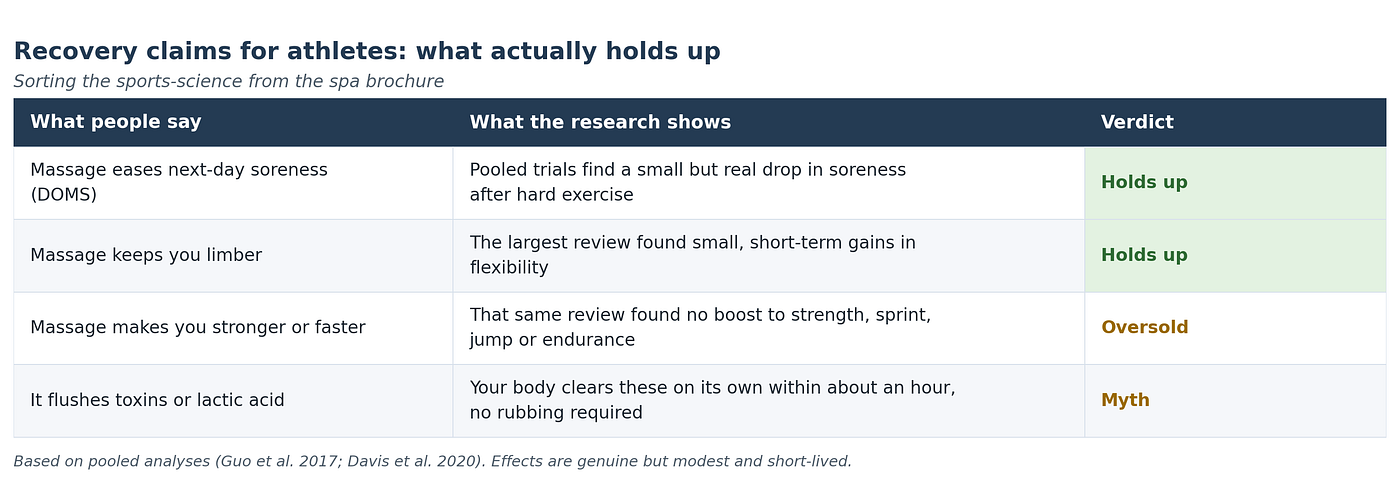 Recovery claims for athletes: what actually holds up

Sorting the sports-science from the spa brochure

| What people say | What the research shows | Verdict |
|---|---|---|
| Massage eases next-day soreness (DOMS) | Pooled trials find a small but real drop in soreness after hard exercise | Holds up |
| Massage keeps you limber | The largest review found small, short-term gains in flexibility | Holds up |
| Massage makes you stronger or faster | That same review found no boost to strength, sprint, jump or endurance | Oversold |
| It flushes toxins or lactic acid | Your body clears these on its own within about an hour, no rubbing required | Myth |

Based on pooled analyses (Guo et al. 2017; Davis et al. 2020). Effects are genuine but modest and short-lived.